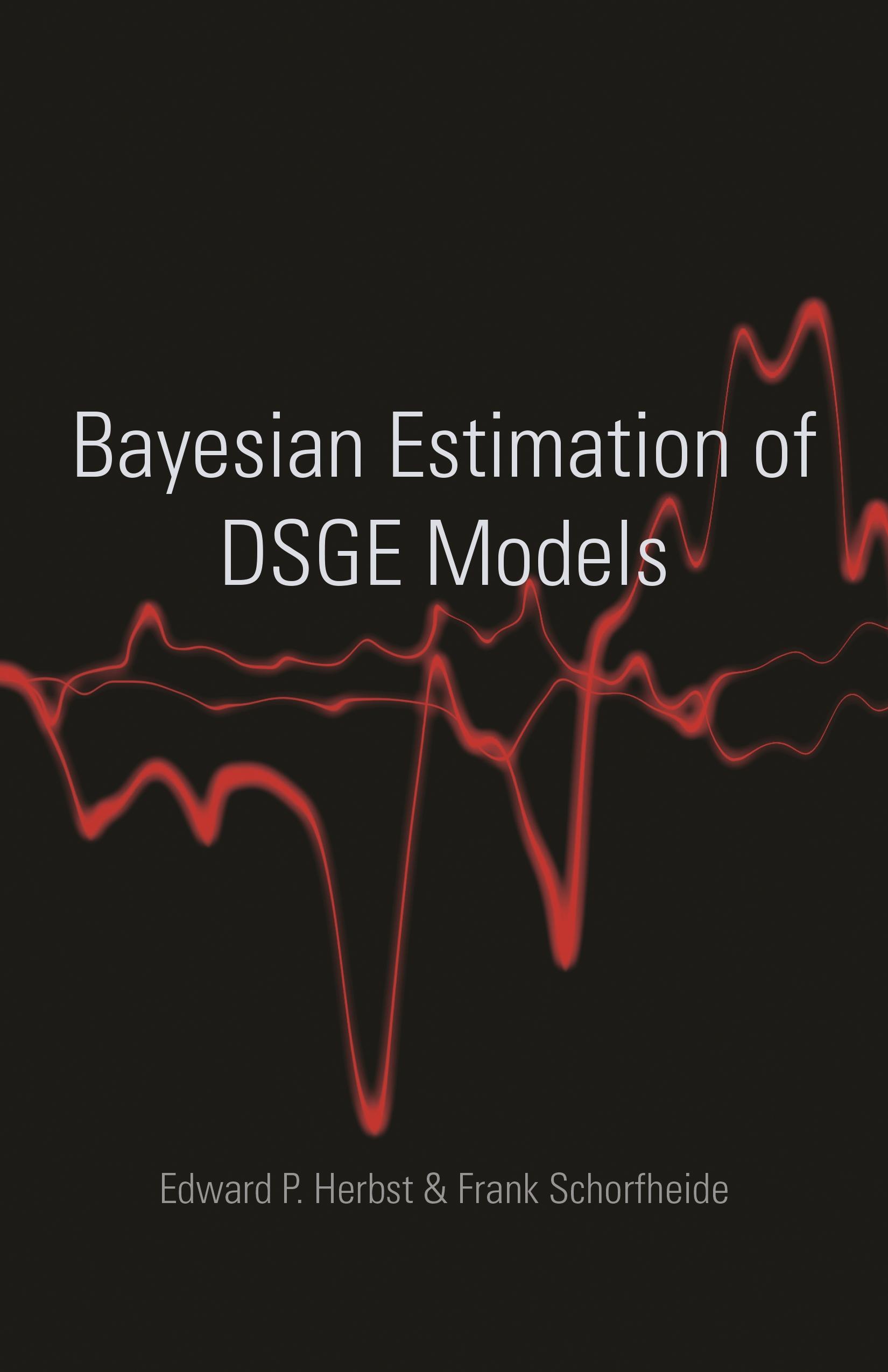 Bayesian Estimation of DSGE Models

Edward P. Herbst & Frank Schorfheide